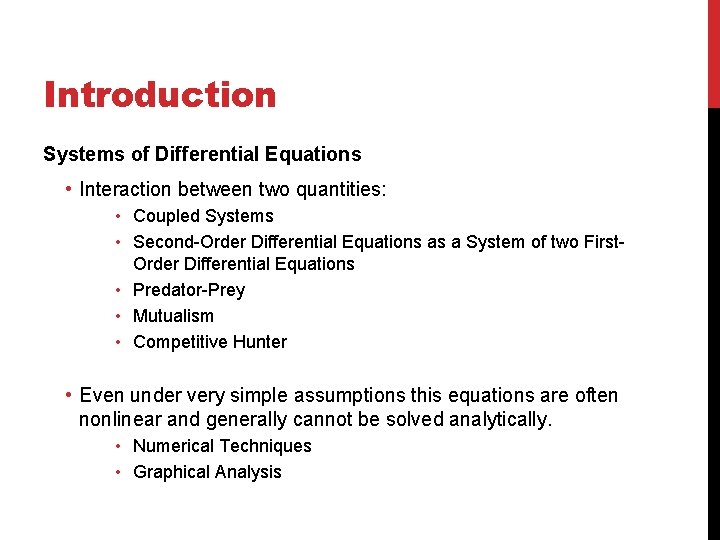 Introduction

Systems of Differential Equations

• Interaction between two quantities:
  • Coupled Systems
  • Second-Order Differential Equations as a System of two First-Order Differential Equations
  • Predator-Prey
  • Mutualism
  • Competitive Hunter

• Even under very simple assumptions this equations are often nonlinear and generally cannot be solved analytically.
  • Numerical Techniques
  • Graphical Analysis